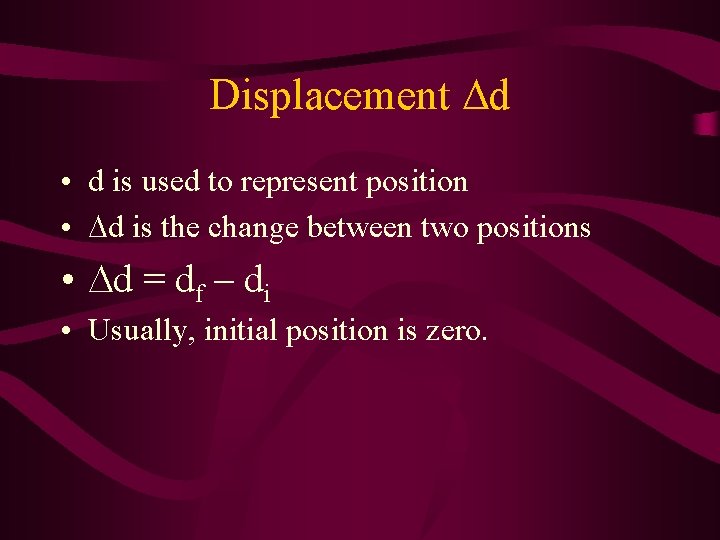 Displacement $\Delta d$

• d is used to represent position
• $\Delta d$ is the change between two positions
• $\Delta d = d_f - d_i$
• Usually, initial position is zero.